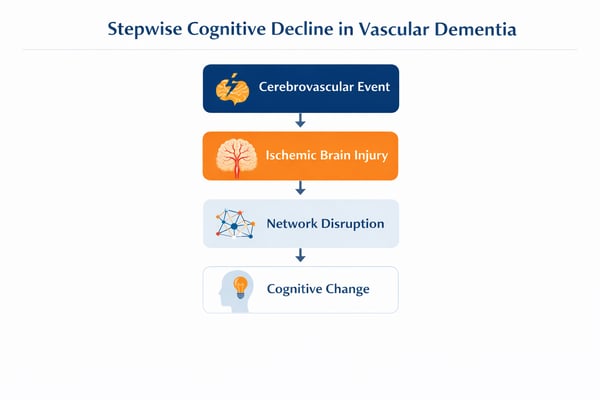 Stepwise Cognitive Decline in Vascular Dementia

Cerebrovascular Event

Ischemic Brain Injury

Network Disruption

Cognitive Change